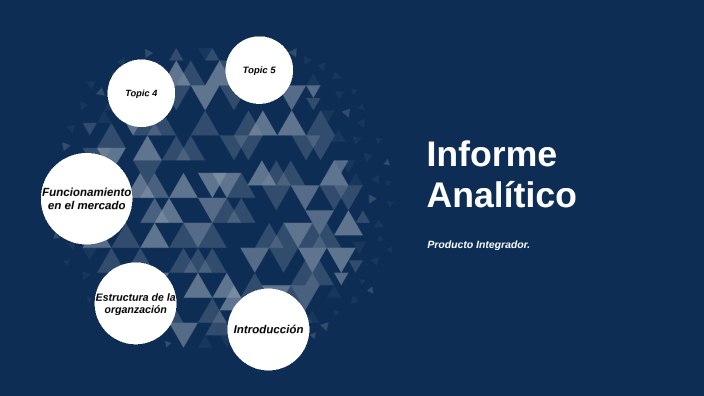 Topic 5

Topic 4

Funcionamiento en el mercado

Estructura de la organzación

Introducción

Informe Analítico

Producto Integrador.